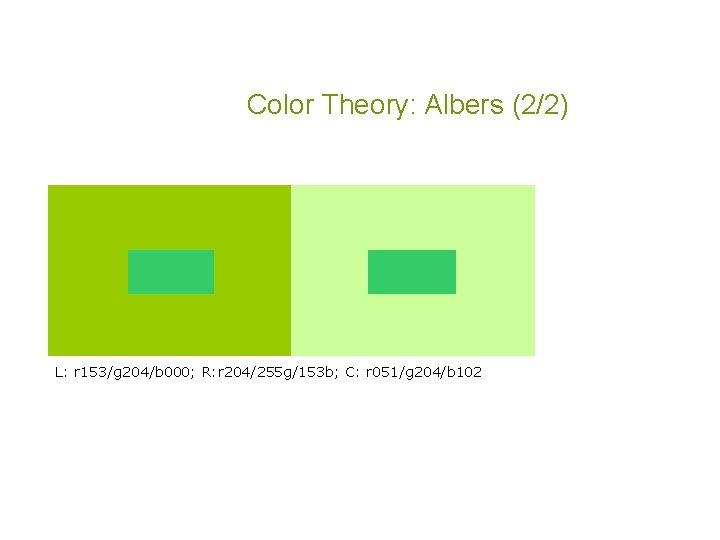 Color Theory: Albers (2/2)

L: r153/g204/b000; R:r204/255g/153b; C: r051/g204/b102